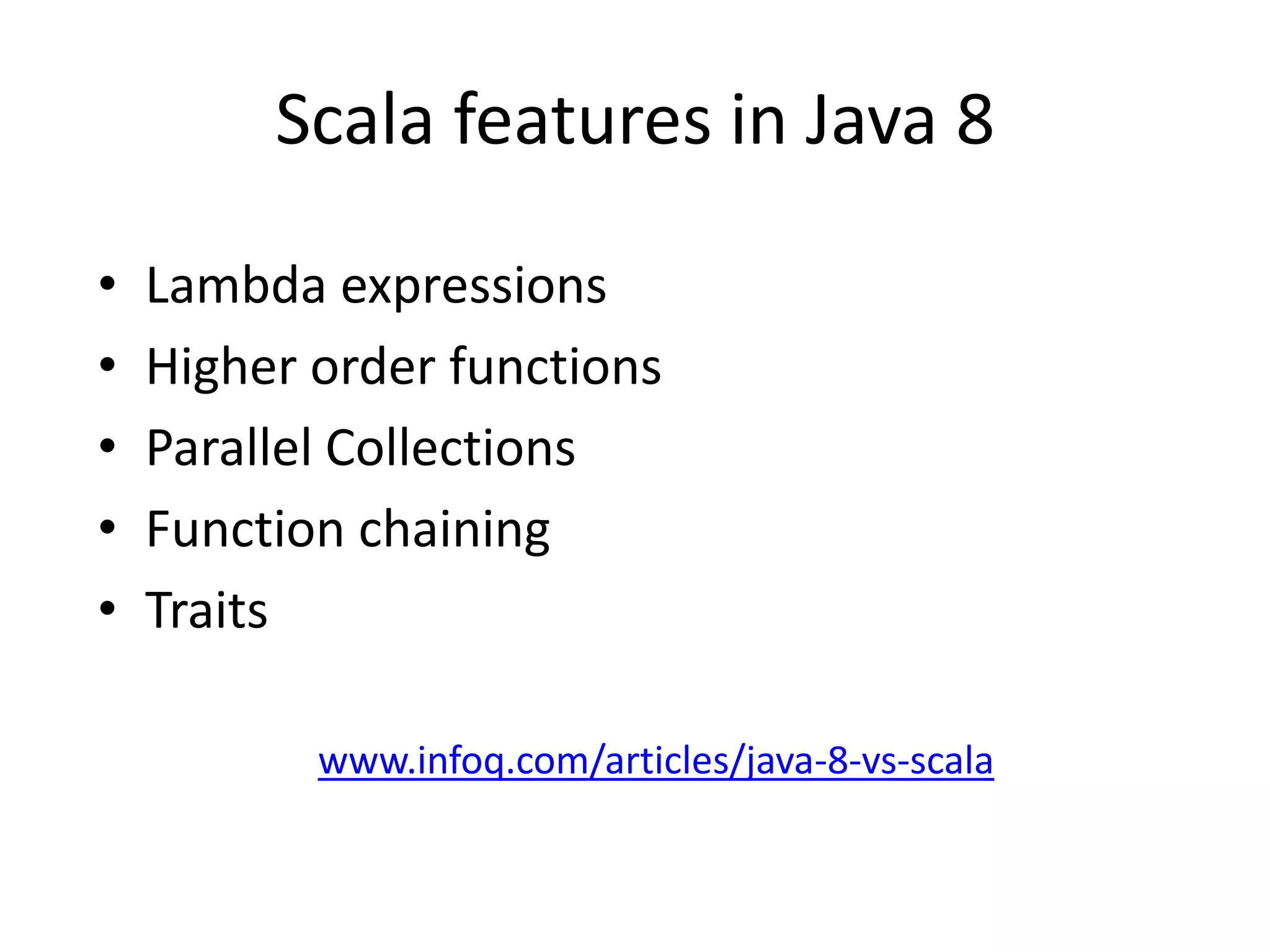 Scala features in Java 8

• Lambda expressions
• Higher order functions
• Parallel Collections
• Function chaining
• Traits

www.infoq.com/articles/java-8-vs-scala